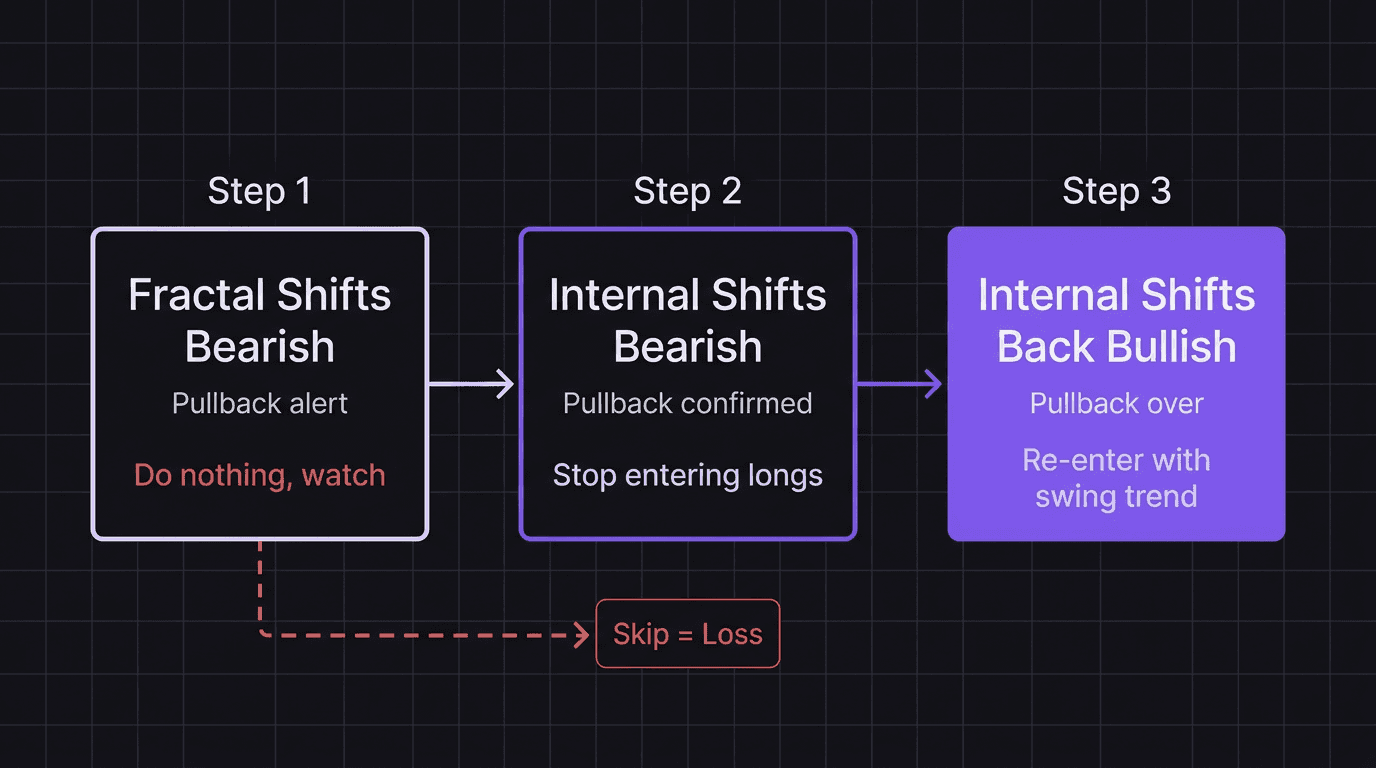 Step 1

Fractal Shifts Bearish

Pullback alert

Do nothing, watch

Step 2

Internal Shifts Bearish

Pullback confirmed

Stop entering longs

Step 3

Internal Shifts Back Bullish

Pullback over

Re-enter with swing trend

Skip = Loss